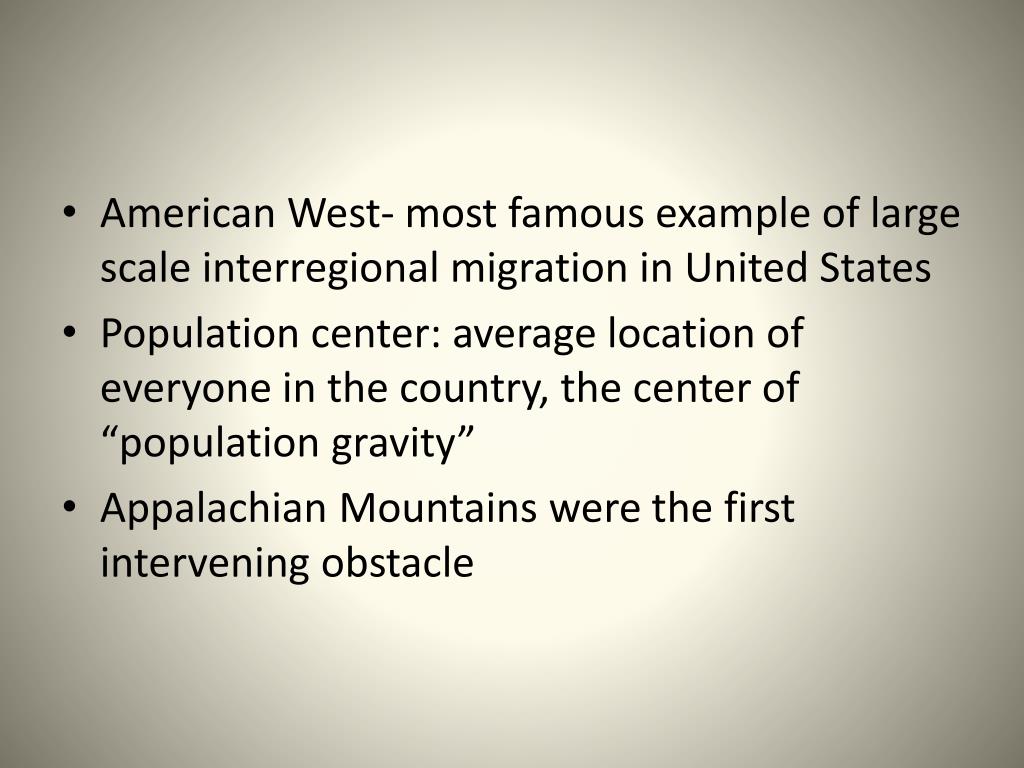 • American West- most famous example of large scale interregional migration in United States
• Population center: average location of everyone in the country, the center of “population gravity”
• Appalachian Mountains were the first intervening obstacle